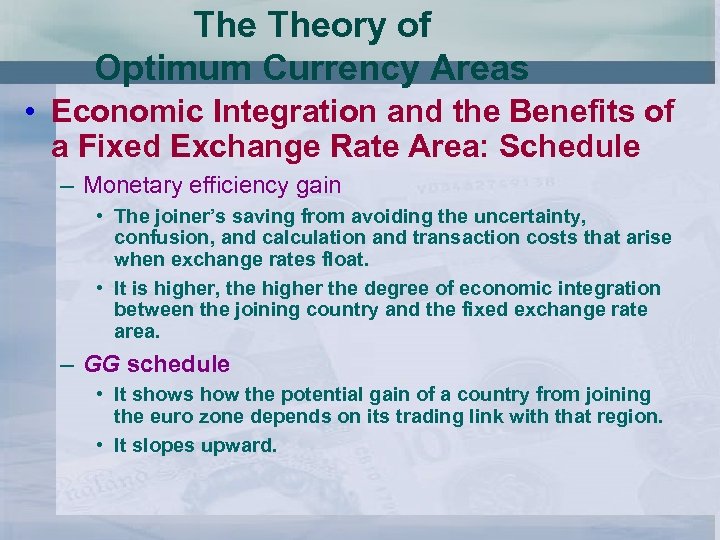 The Theory of Optimum Currency Areas

• Economic Integration and the Benefits of a Fixed Exchange Rate Area: Schedule

– Monetary efficiency gain

• The joiner's saving from avoiding the uncertainty, confusion, and calculation and transaction costs that arise when exchange rates float.

• It is higher, the higher the degree of economic integration between the joining country and the fixed exchange rate area.

– GG schedule

• It shows how the potential gain of a country from joining the euro zone depends on its trading link with that region.

• It slopes upward.